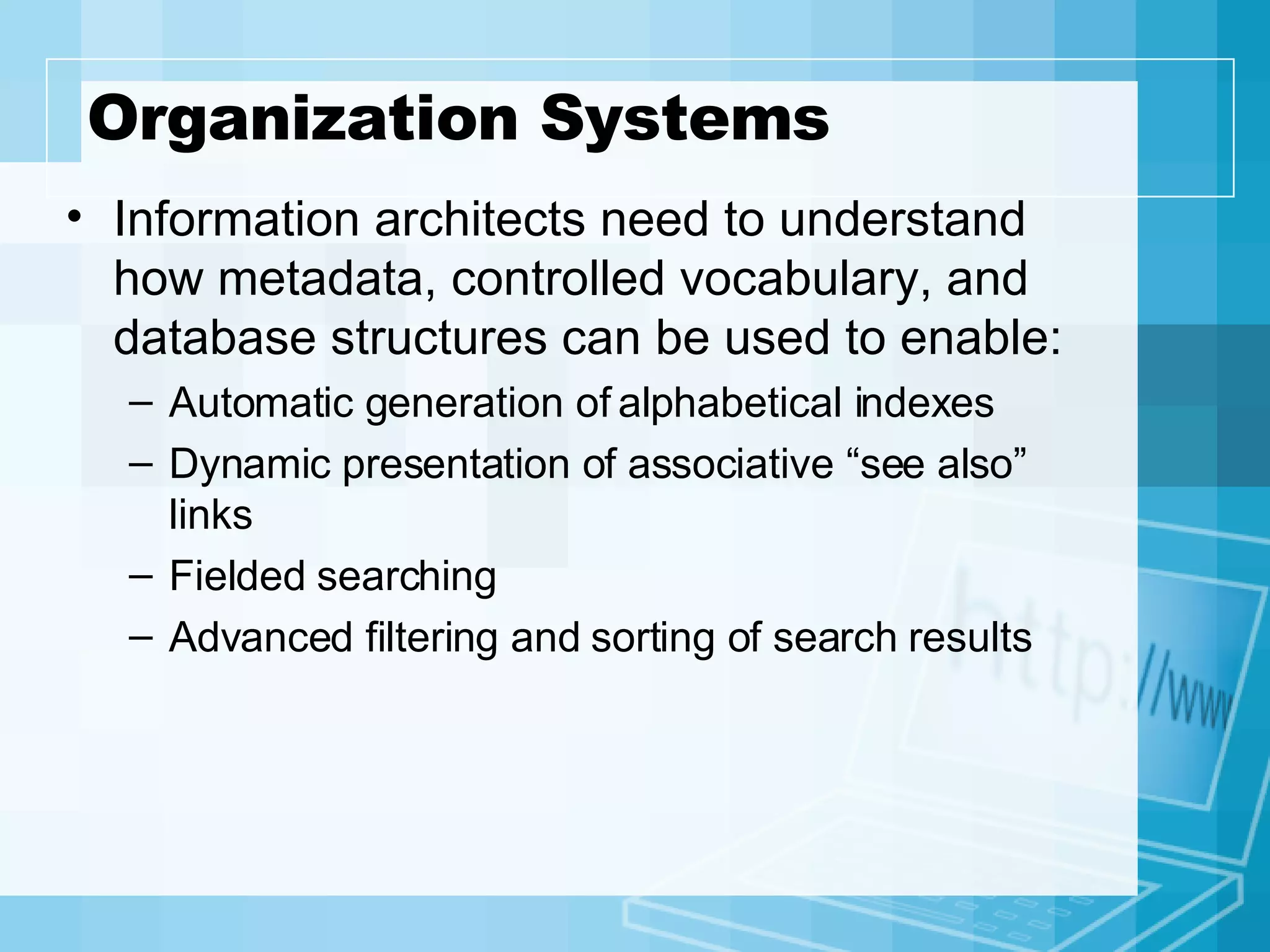 Organization Systems

• Information architects need to understand how metadata, controlled vocabulary, and database structures can be used to enable:

– Automatic generation of alphabetical indexes

– Dynamic presentation of associative “see also” links

– Fielded searching

– Advanced filtering and sorting of search results

http://ww